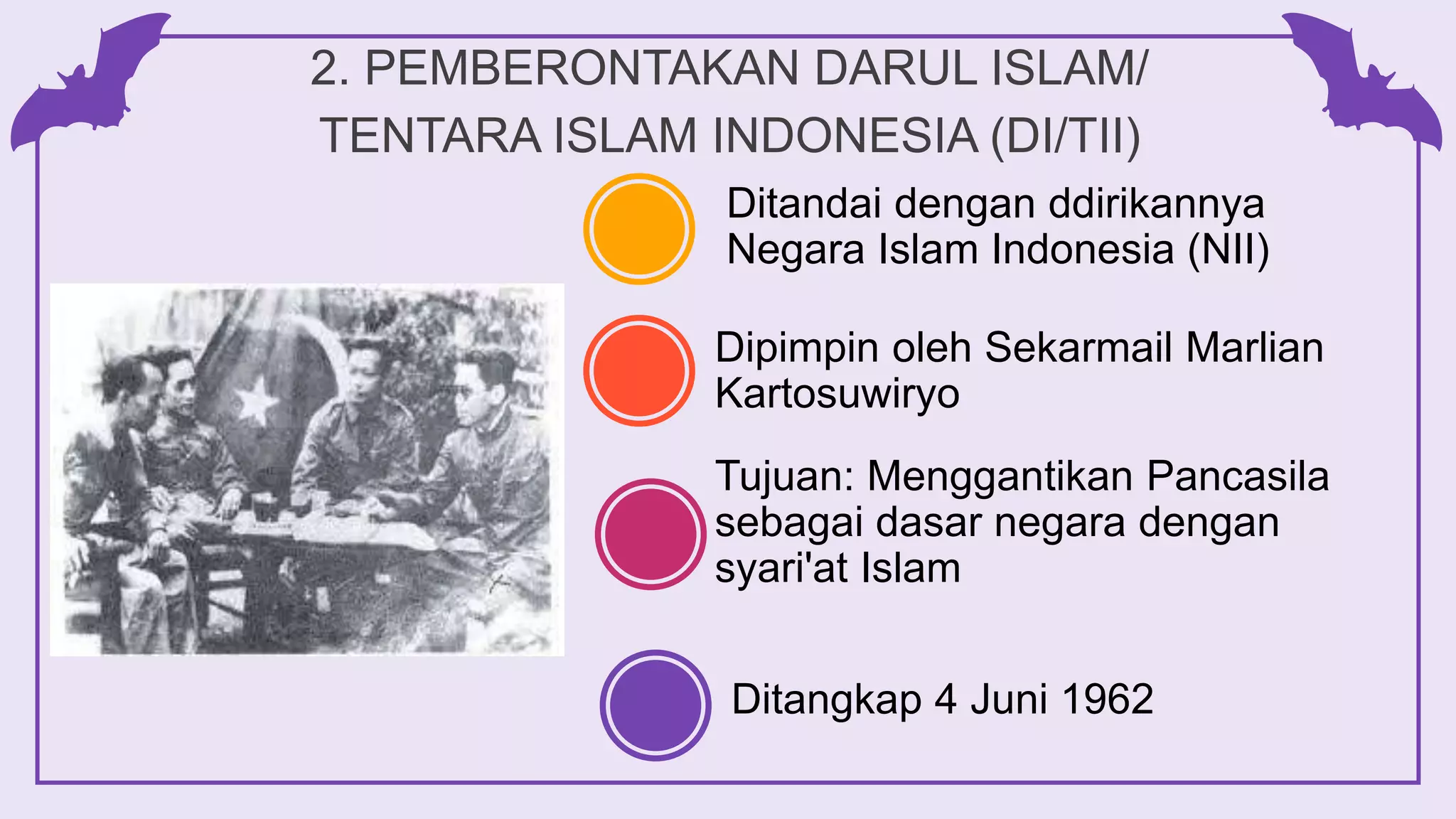 2. PEMBERONTAKAN DARUL ISLAM/ TENTARA ISLAM INDONESIA (DI/TII)

Ditandai dengan ddirikannya Negara Islam Indonesia (NII)

Dipimpin oleh Sekarmail Marlian Kartosuwiryo

Tujuan: Menggantikan Pancasila sebagai dasar negara dengan syari'at Islam

Ditangkap 4 Juni 1962